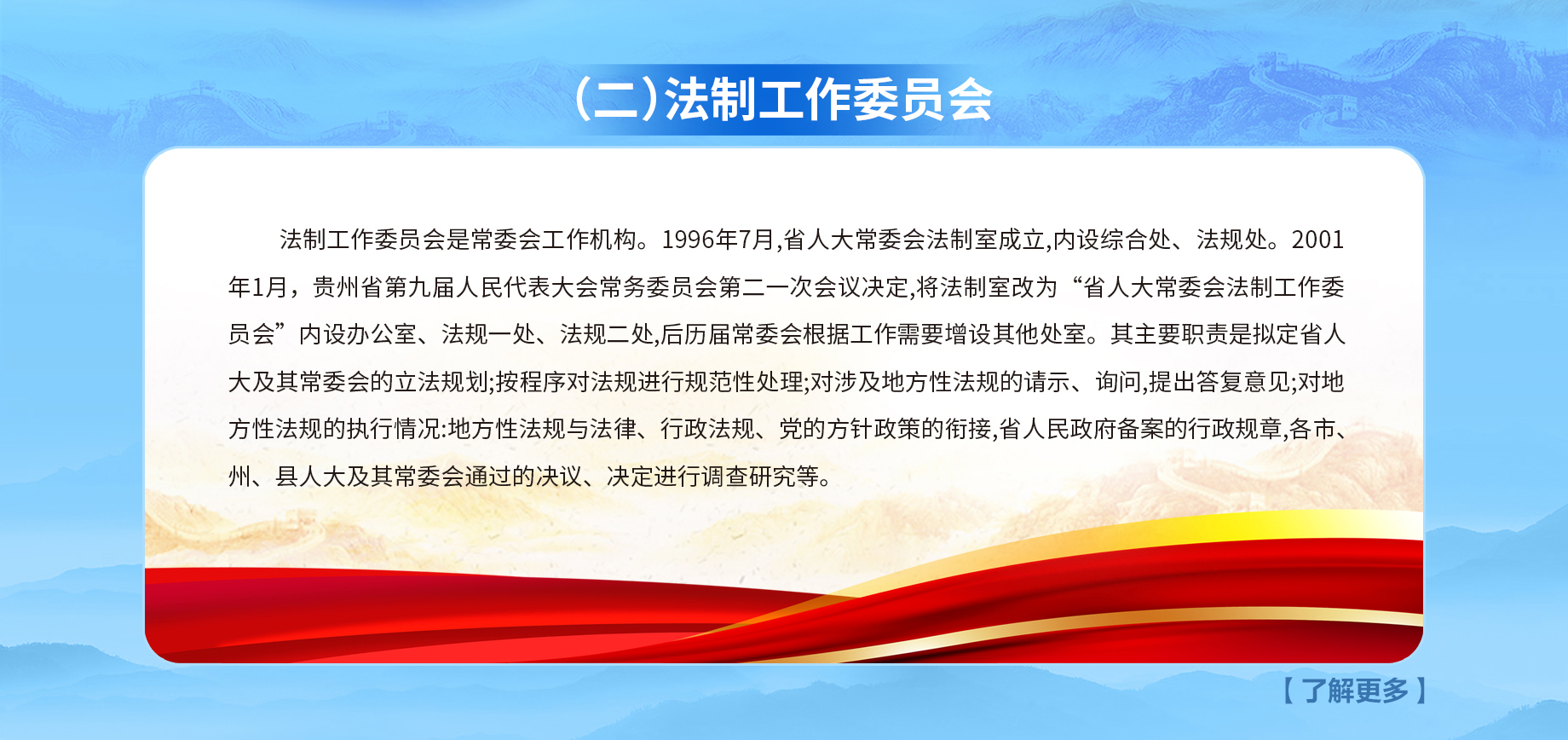 (二)法制工作委员会

法制工作委员会是常委会工作机构。1996年7月,省人大常委会法制室成立,内设综合处、法规处。2001年1月，贵州省第九届人民代表大会常务委员会第二一次会议决定,将法制室改为“省人大常委会法制工作委员会”内设办公室、法规一处、法规二处,后历届常委会根据工作需要增设其他处室。其主要职责是拟定省人大及其常委会的立法规划;按程序对法规进行规范性处理;对涉及地方性法规的请示、询问,提出答复意见;对地方性法规的执行情况:地方性法规与法律、行政法规、党的方针政策的衔接,省人民政府备案的行政规章,各市、州、县人大及其常委会通过的决议、决定进行调查研究等。

【了解更多】